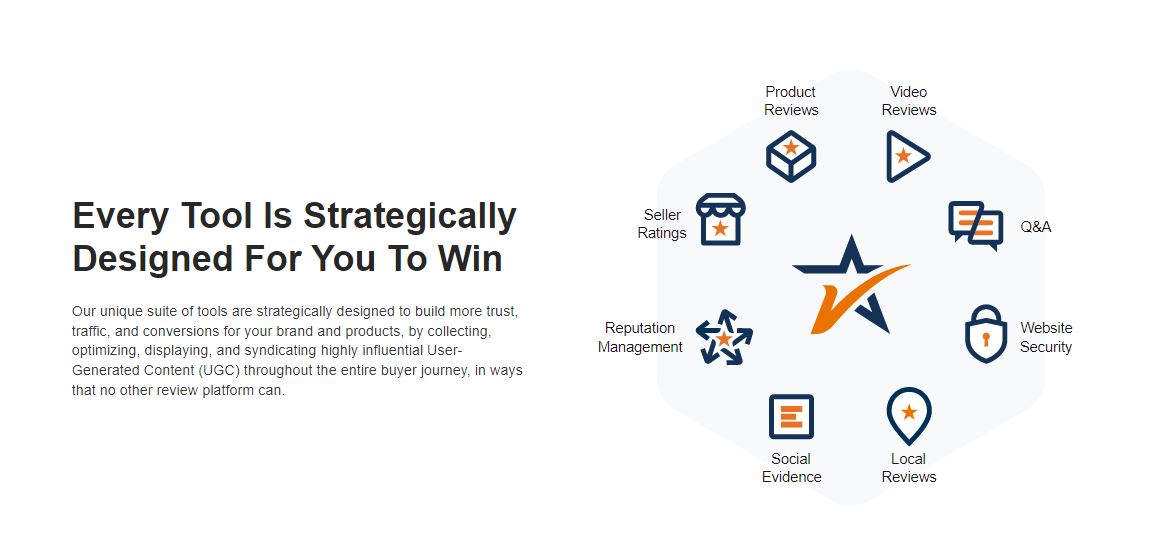 Every Tool Is Strategically Designed For You To Win

Our unique suite of tools are strategically designed to build more trust, traffic, and conversions for your brand and products, by collecting, optimizing, displaying, and syndicating highly influential User-Generated Content (UGC) throughout the entire buyer journey, in ways that no other review platform can.

Product Reviews

Video Reviews

Seller Ratings

Q&A

Reputation Management

Website Security

Social Evidence

Local Reviews